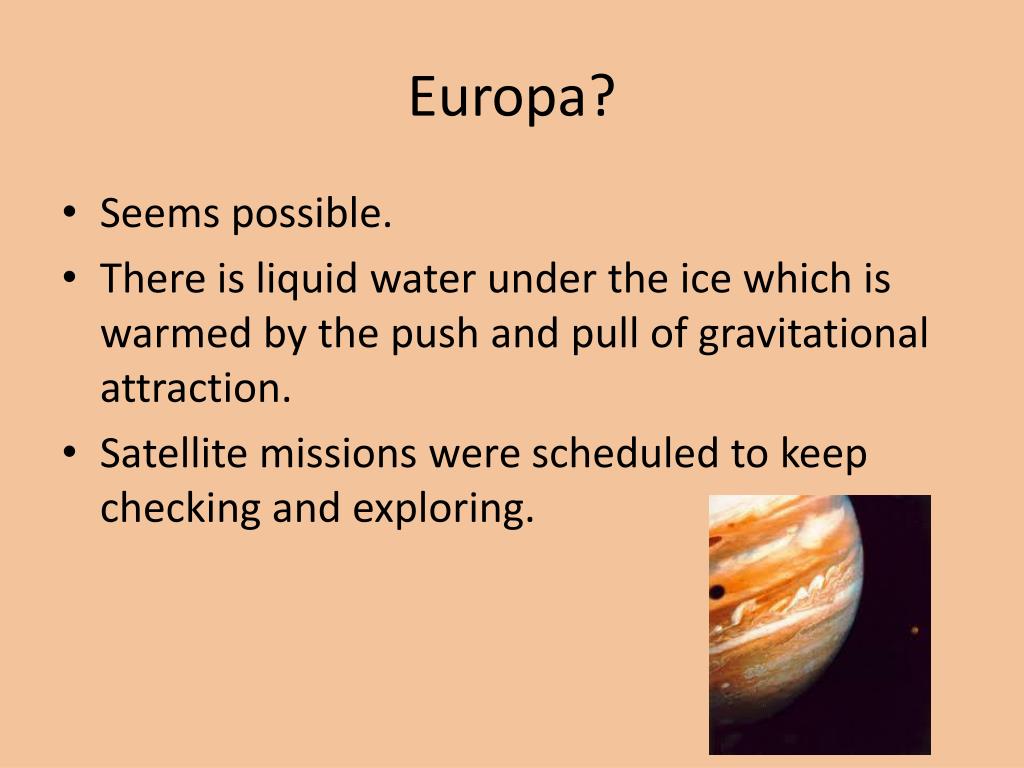 Europa?

• Seems possible.
• There is liquid water under the ice which is warmed by the push and pull of gravitational attraction.
• Satellite missions were scheduled to keep checking and exploring.